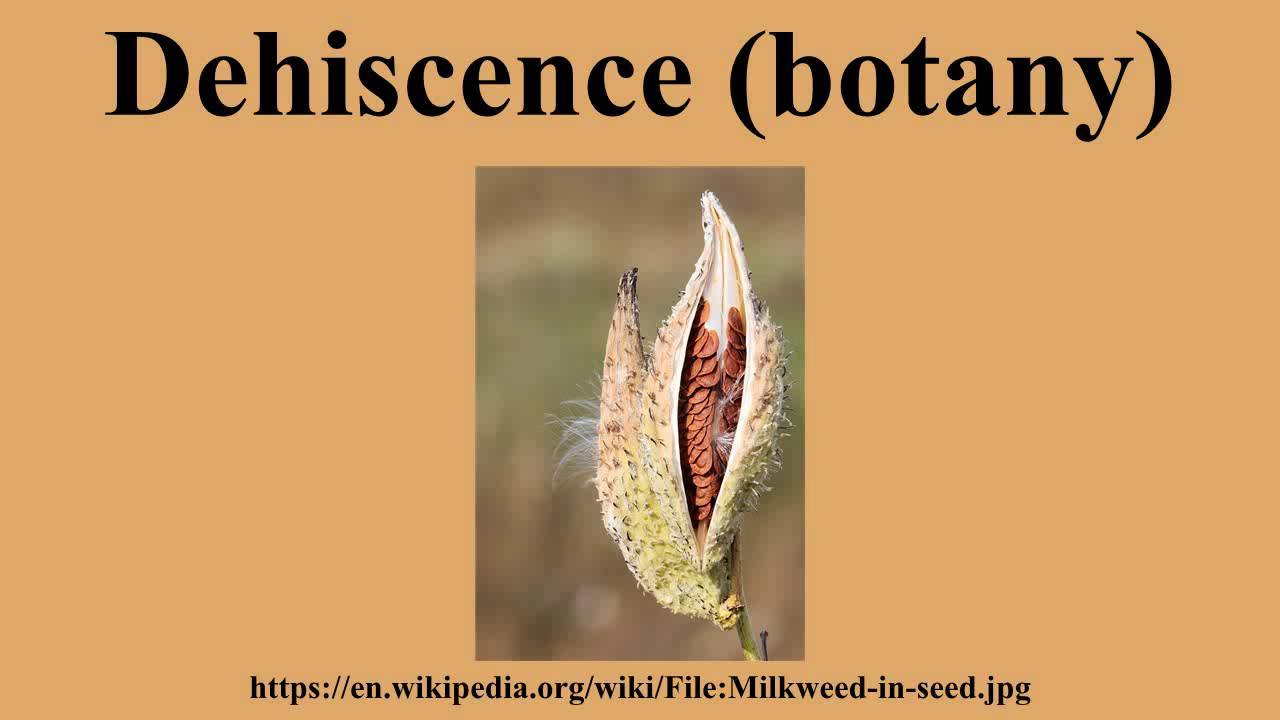 Dehiscence (botany)

https://en.wikipedia.org/wiki/File:Milkweed-in-seed.jpg